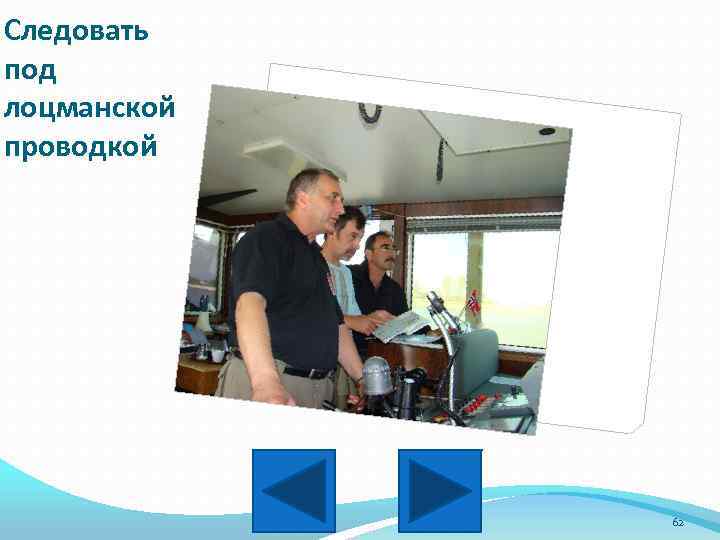 Следовать под лоцманской проводкой

62